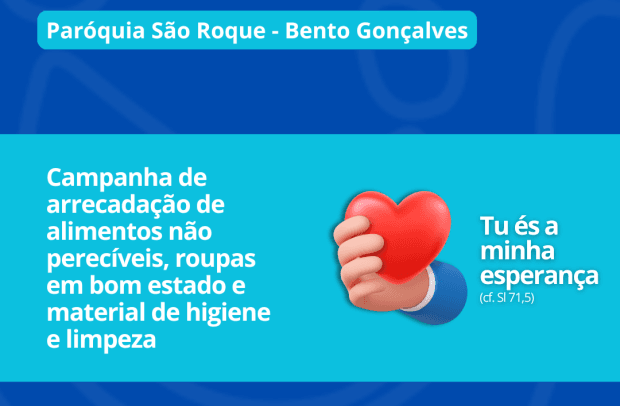 Paróquia São Roque - Bento Gonçalves

Campanha de arrecadação de alimentos não perecíveis, roupas em bom estado e material de higiene e limpeza

Tu és a minha esperança
(cf. Sl 71,5)